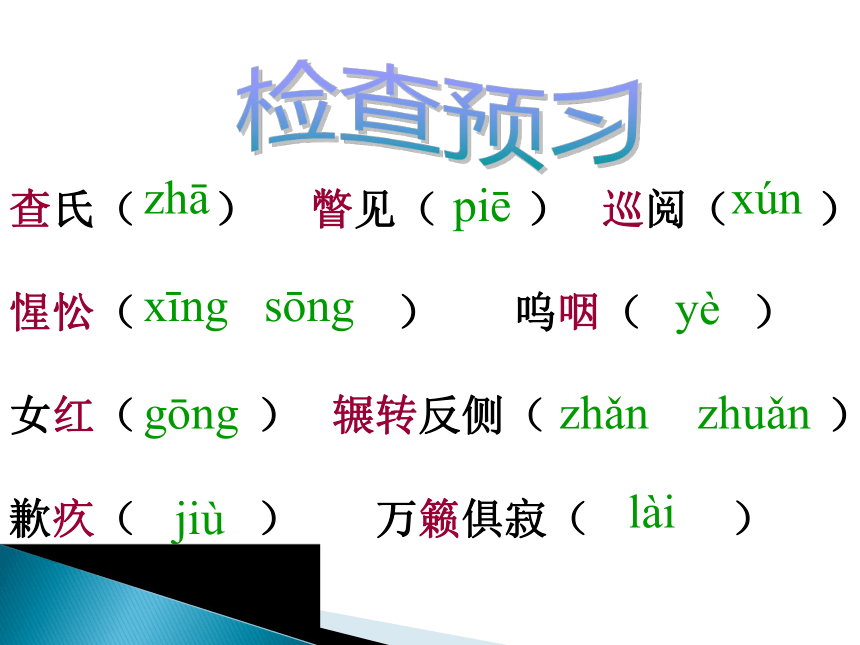 检查预习

查氏（zhā）　瞥见（ piē ）　巡阅（xún ）

惺忪（xīng　sōng　）　呜咽（　yè　）

女红（gōng ）　辗转反侧（ zhǎn　zhuǎn ）

歉疚（　jiù　）　万籁俱寂（　lài　）